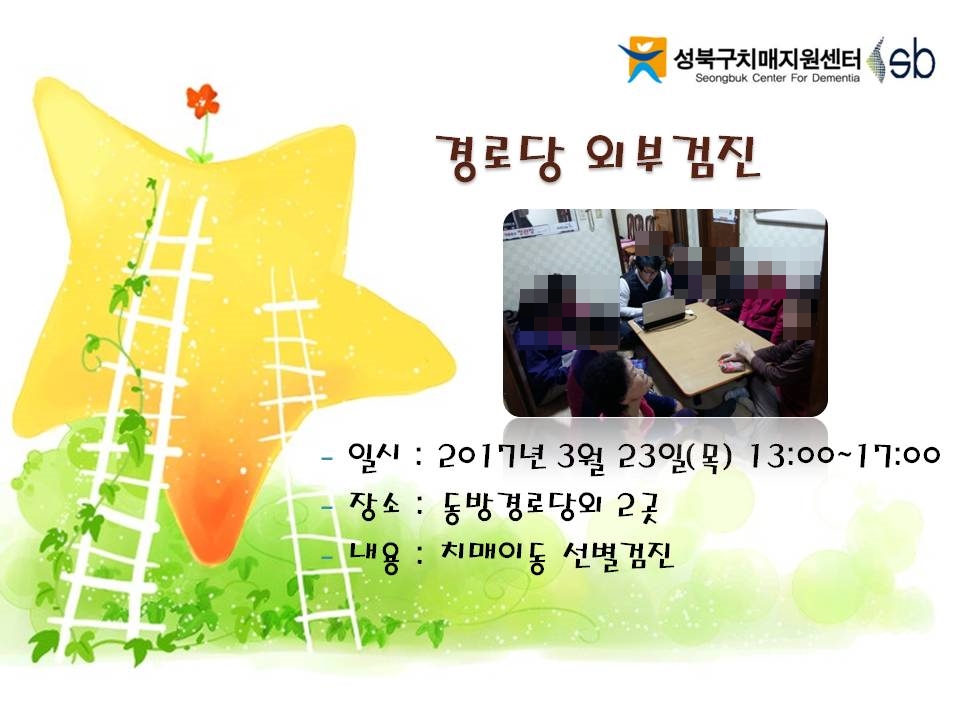 성북구치매지원센터
Seongbuk Center For Dementia
sb

경로당 외부검진

- 일시 : 2017년 3월 23일(목) 13:00~17:00
- 장소 : 동방경로당외 2곳
- 내용 : 치매이동 선별검진